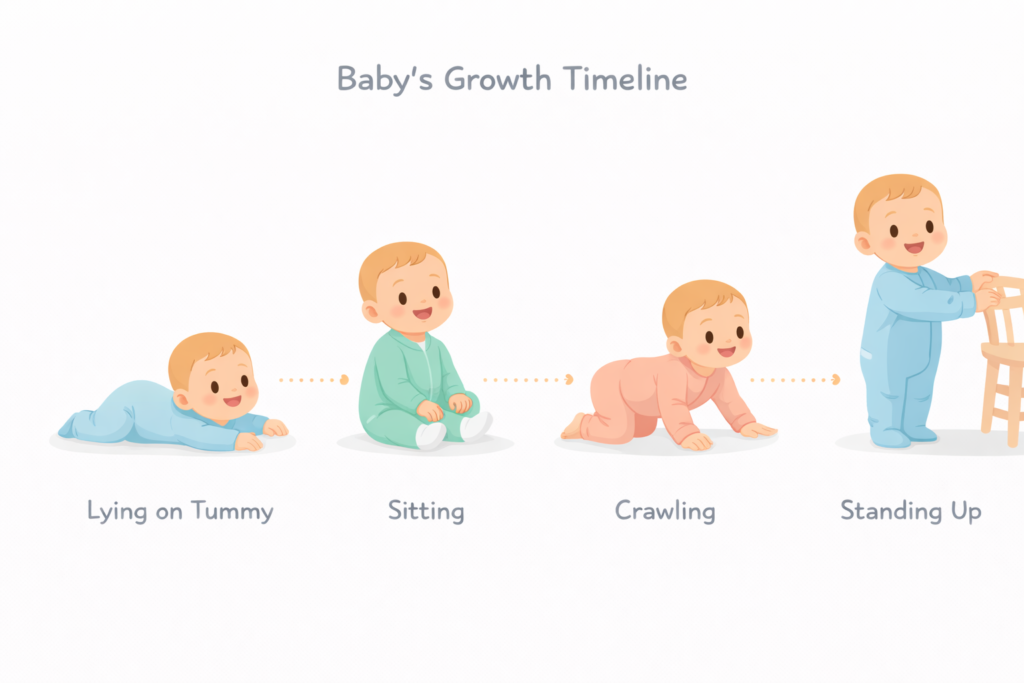 Baby's Growth Timeline

Lying on Tummy

Sitting

Crawling

Standing Up